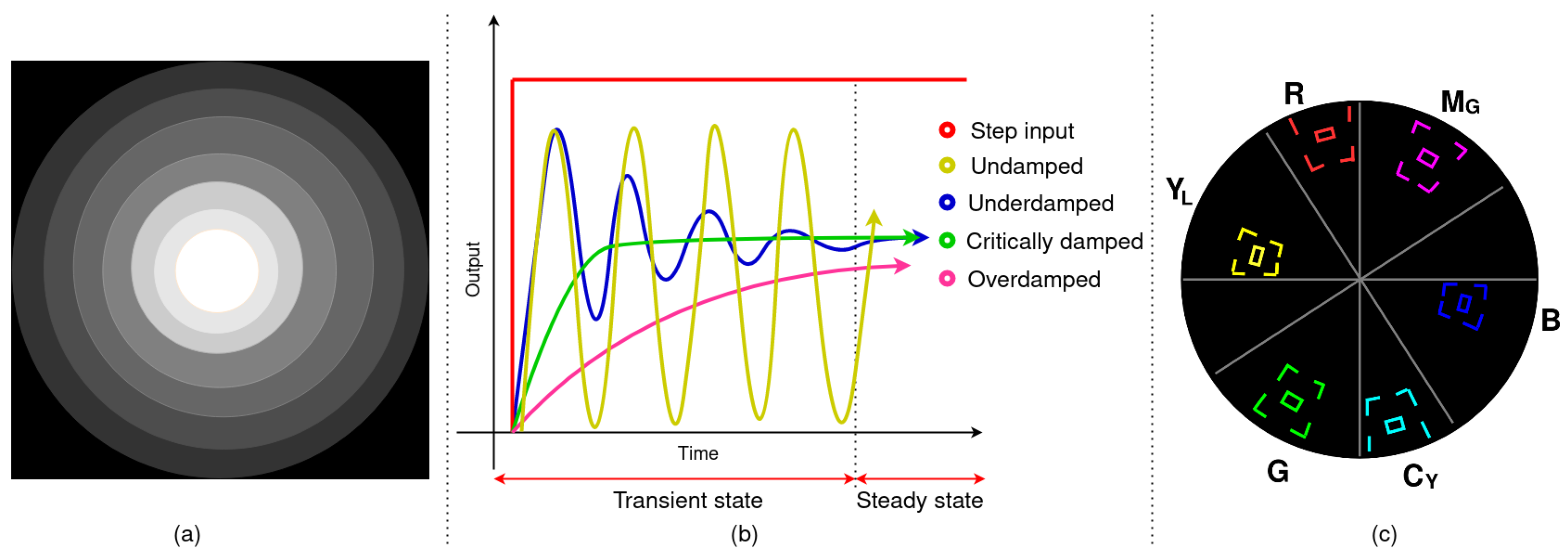 (a)

Output

Time

Step input
Undamped
Underdamped
Critically damped
Overdamped

Transient state
Steady state

(b)

R
$M_G$
$Y_L$
B
G
$C_Y$

(c)